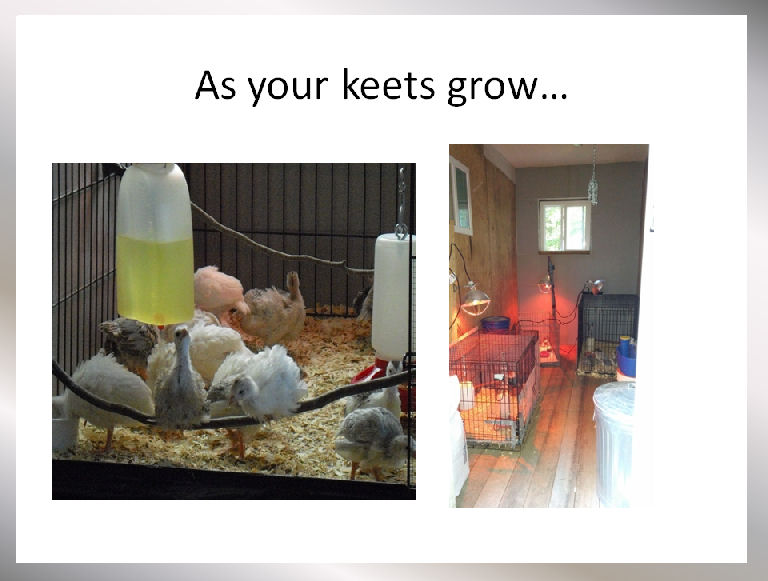 As your keets grow…